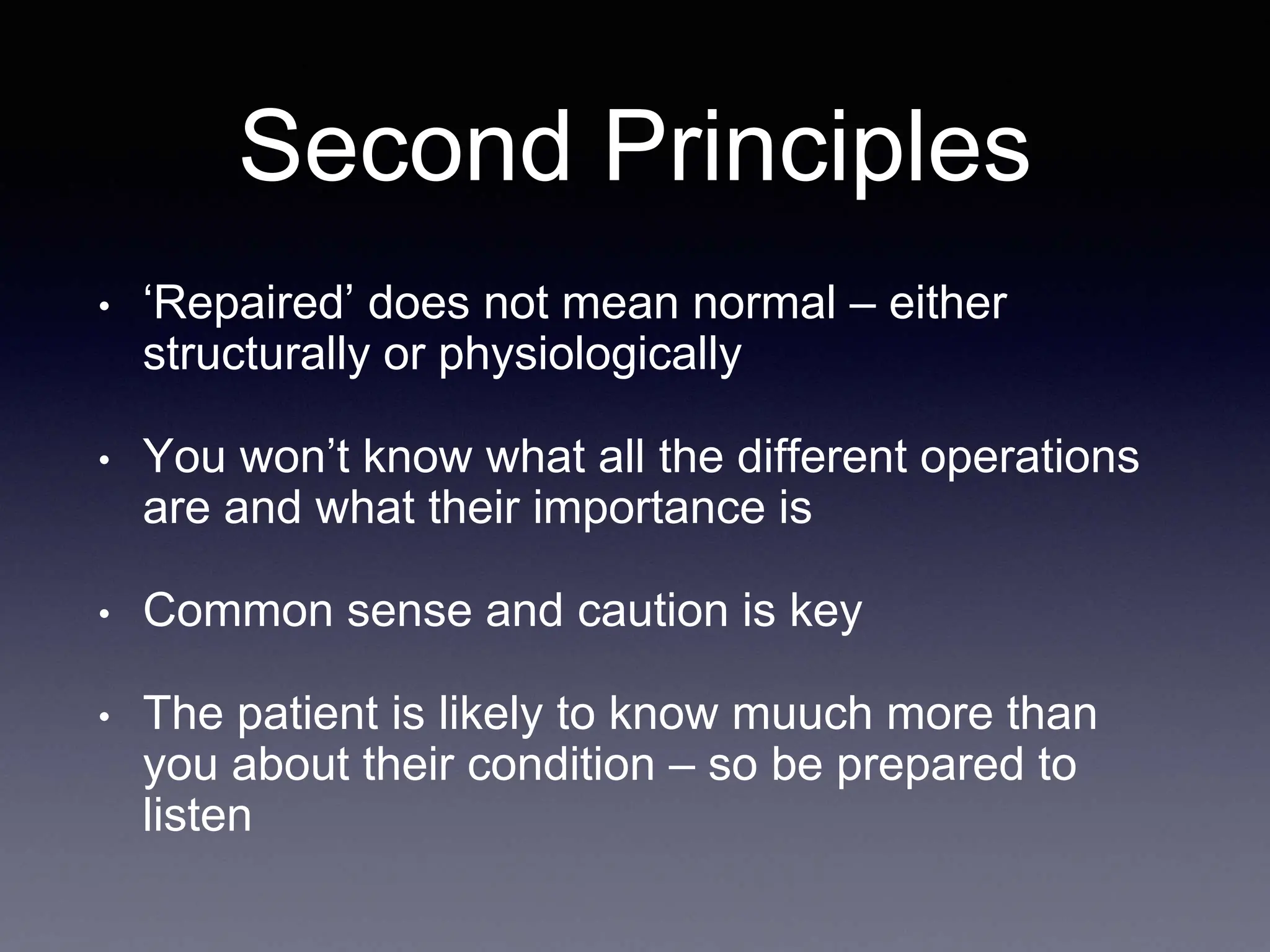 Second Principles

• ‘Repaired’ does not mean normal – either structurally or physiologically

• You won’t know what all the different operations are and what their importance is

• Common sense and caution is key

• The patient is likely to know muuch more than you about their condition – so be prepared to listen